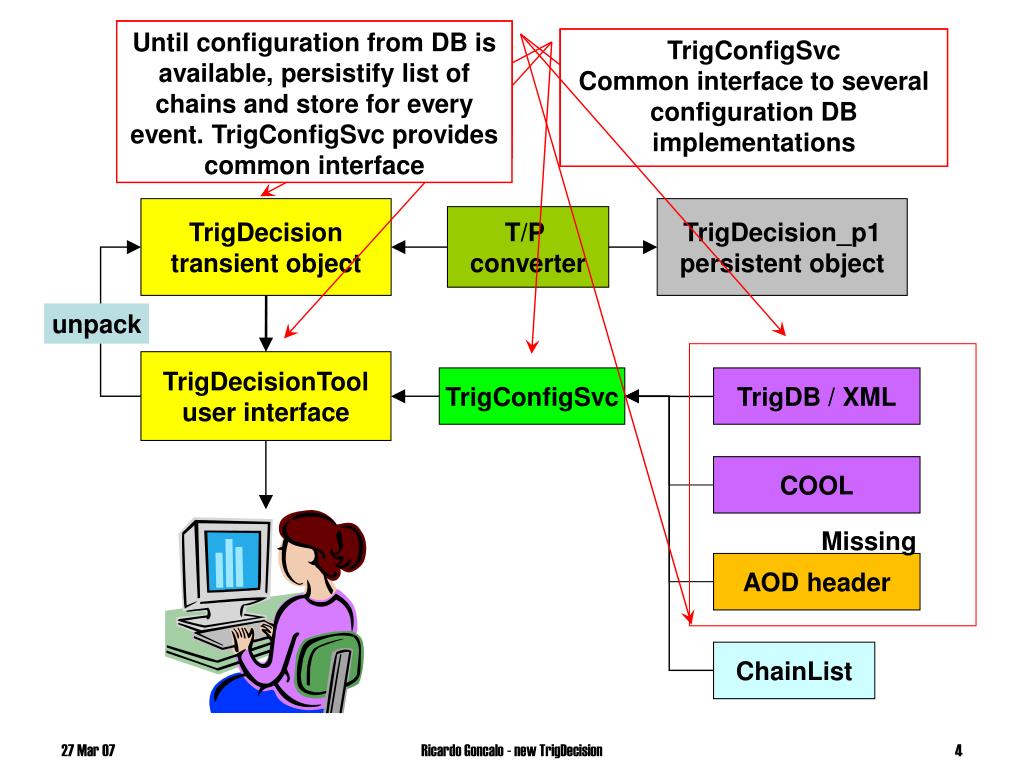 Until configuration from DB is available, persistify list of chains and store for every event. TrigConfigSvc provides common interface

TrigConfigSvc
Common interface to several configuration DB implementations

TrigDecision
transient object

T/P
converter

TrigDecision_p1
persistent object

unpack

TrigDecisionTool
user interface

TrigConfigSvc

TrigDB / XML

COOL

Missing

AOD header

ChainList

27 Mar 07

Ricardo Goncalo - new TrigDecision

4